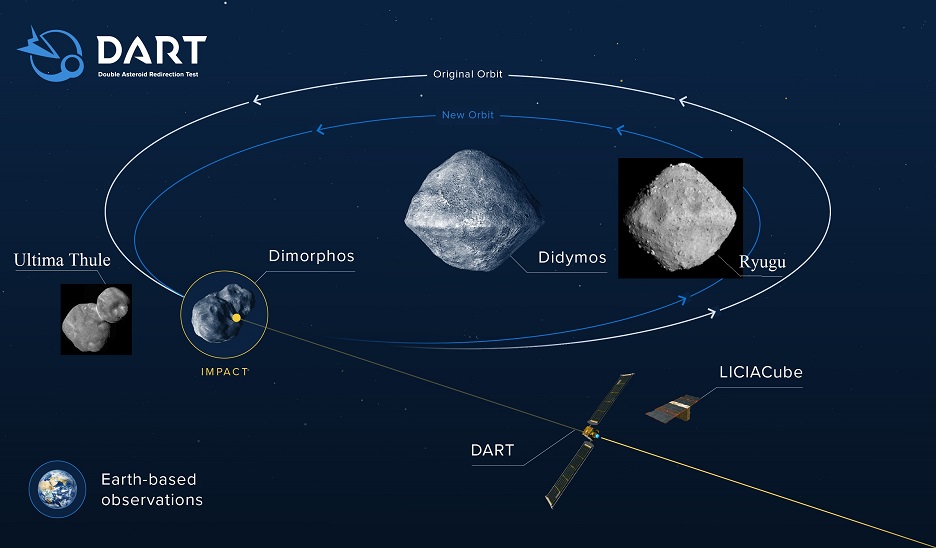 DART
Double Asteroid Redirection Test

Original Orbit

New Orbit

Ultima Thule

Dimorphos

Didymos

Ryugu

IMPACT

LICIACube

DART

Earth-based observations